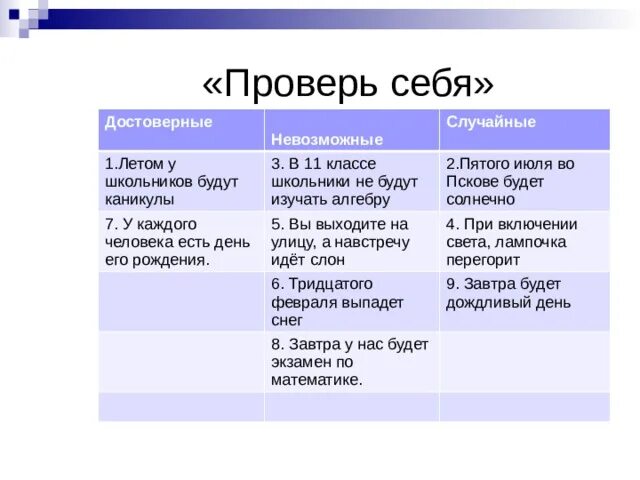 «Проверь себя»

| Достоверные | Невозможные | Случайные |
|---|---|---|
| 1.Летом у школьников будут каникулы | 3. В 11 классе школьники не будут изучать алгебру | 2.Пятого июля во Пскове будет солнечно |
| 7. У каждого человека есть день его рождения. | 5. Вы выходите на улицу, а навстречу идёт слон | 4. При включении света, лампочка перегорит |
| | 6. Тридцатого февраля выпадет снег | 9. Завтра будет дождливый день |
| | 8. Завтра у нас будет экзамен по математике. | |
| | | |